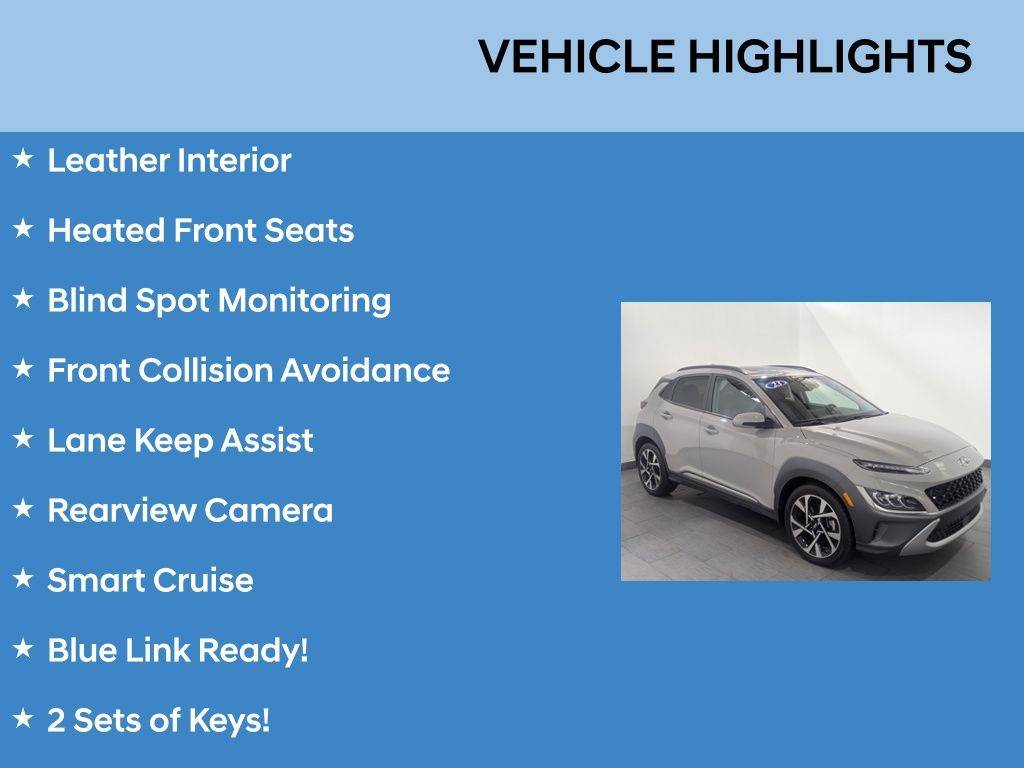 VEHICLE HIGHLIGHTS

★ Leather Interior

★ Heated Front Seats

★ Blind Spot Monitoring

★ Front Collision Avoidance

★ Lane Keep Assist

★ Rearview Camera

★ Smart Cruise

★ Blue Link Ready!

★ 2 Sets of Keys!